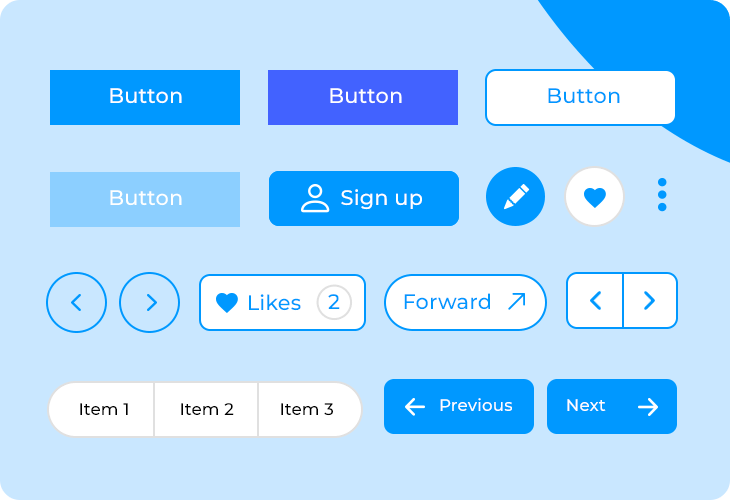 Button Button Button

Button Sign up

Likes 2 Forward

Item 1 Item 2 Item 3 Previous Next